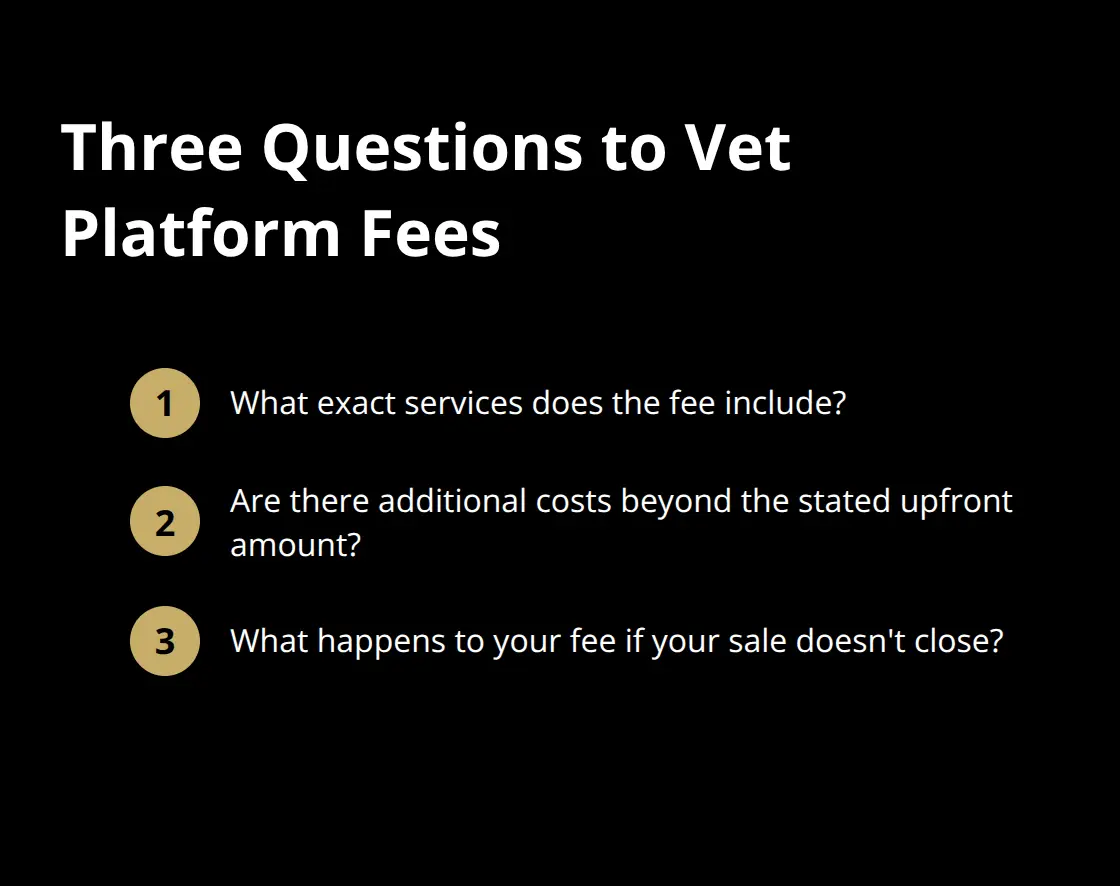 Three Questions to Vet Platform Fees

1 What exact services does the fee include?

2 Are there additional costs beyond the stated upfront amount?

3 What happens to your fee if your sale doesn't close?